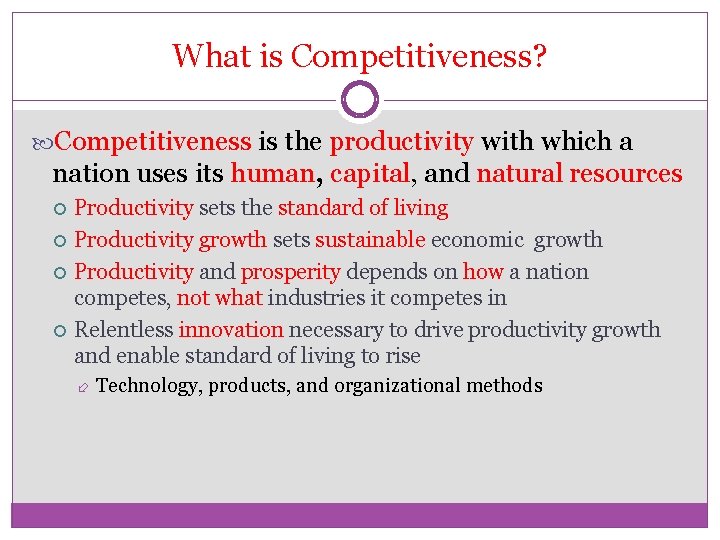 What is Competitiveness?

Competitiveness is the productivity with which a nation uses its human, capital, and natural resources

Productivity sets the standard of living

Productivity growth sets sustainable economic growth

Productivity and prosperity depends on how a nation competes, not what industries it competes in

Relentless innovation necessary to drive productivity growth and enable standard of living to rise

Technology, products, and organizational methods